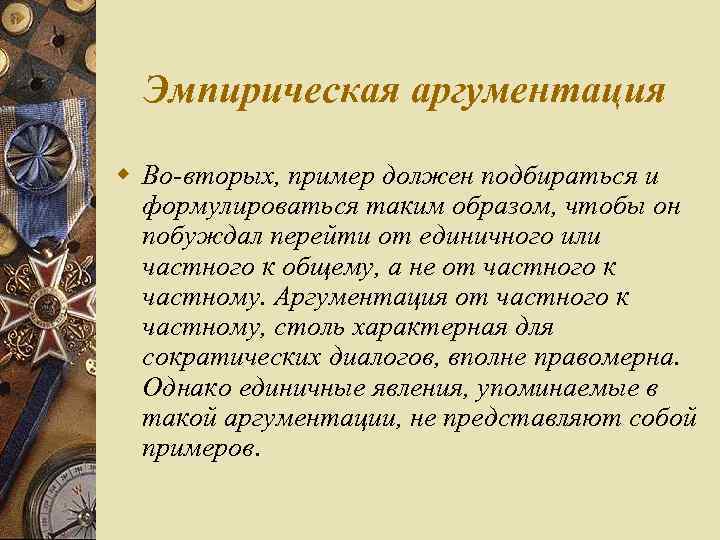 Эмпирическая аргументация

Во-вторых, пример должен подбираться и формулироваться таким образом, чтобы он побуждал перейти от единичного или частного к общему, а не от частного к частному. Аргументация от частного к частному, столь характерная для сократических диалогов, вполне правомерна. Однако единичные явления, упоминаемые в такой аргументации, не представляют собой примеров.